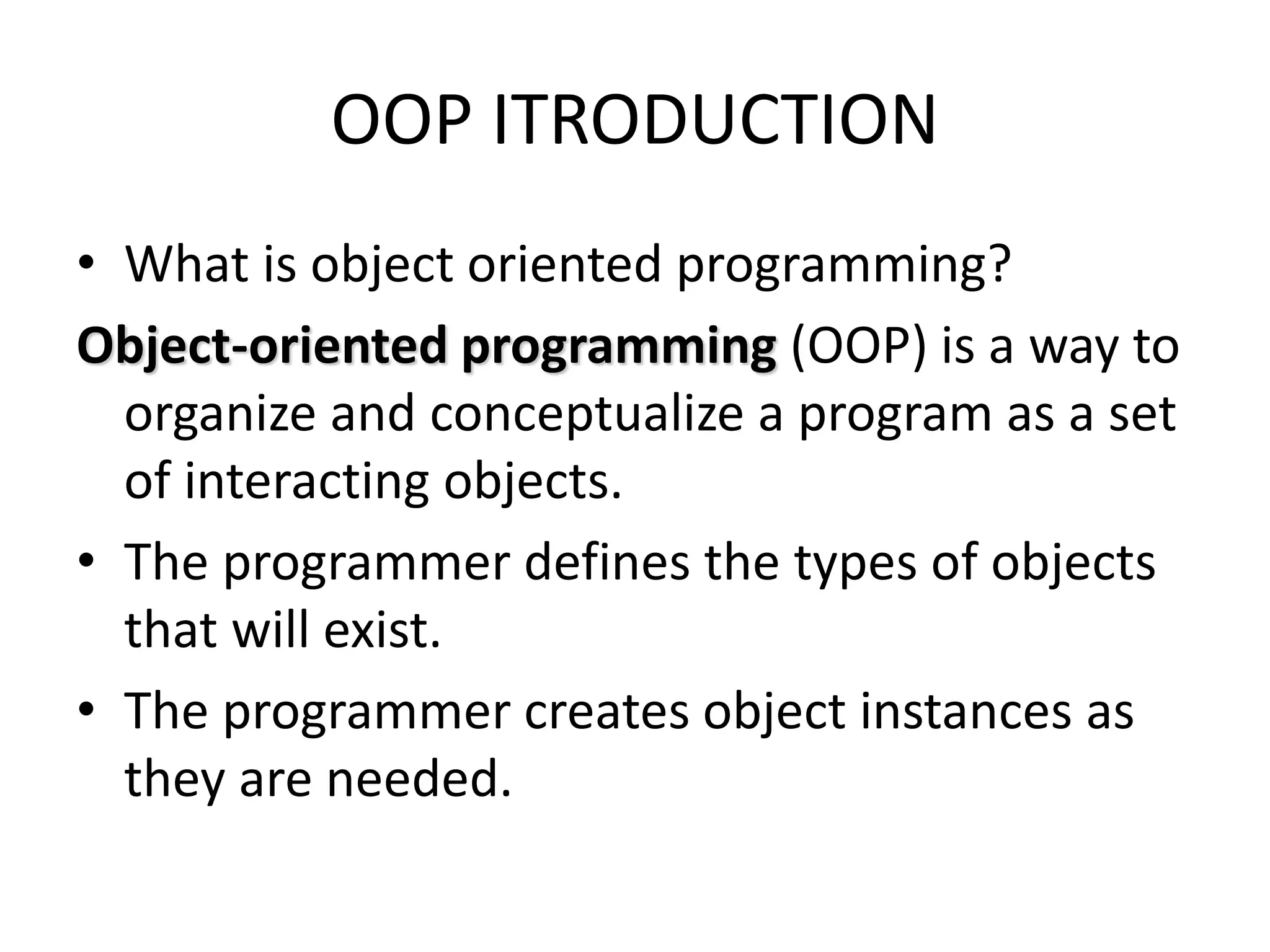 OOP ITRODUCTION

• What is object oriented programming?

Object-oriented programming (OOP) is a way to organize and conceptualize a program as a set of interacting objects.

• The programmer defines the types of objects that will exist.

• The programmer creates object instances as they are needed.